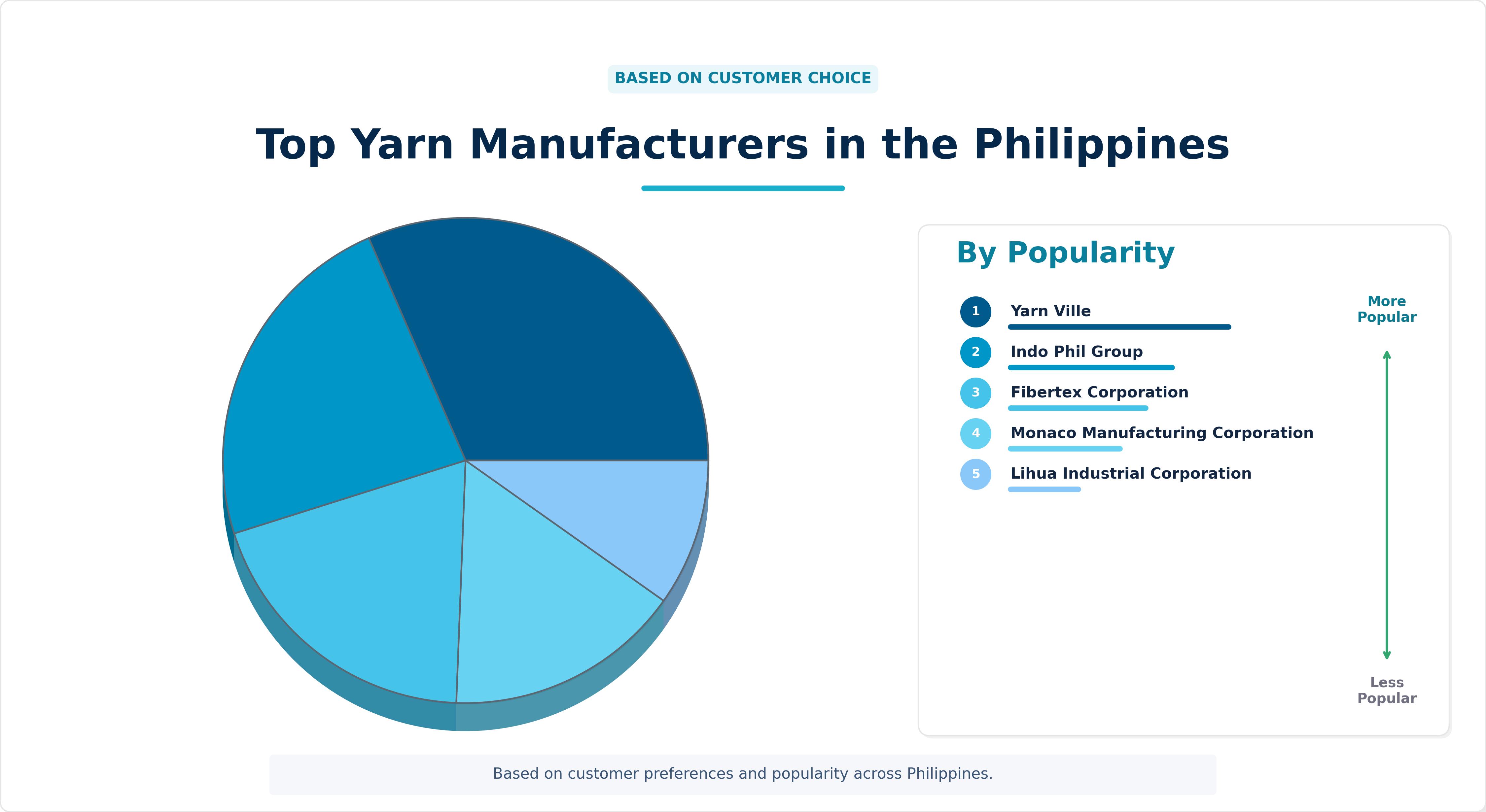 BASED ON CUSTOMER CHOICE

Top Yarn Manufacturers in the Philippines

By Popularity

1 Yarn Ville

2 Indo Phil Group

3 Fibertex Corporation

4 Monaco Manufacturing Corporation

5 Lihua Industrial Corporation

More Popular

Less Popular

Based on customer preferences and popularity across Philippines.